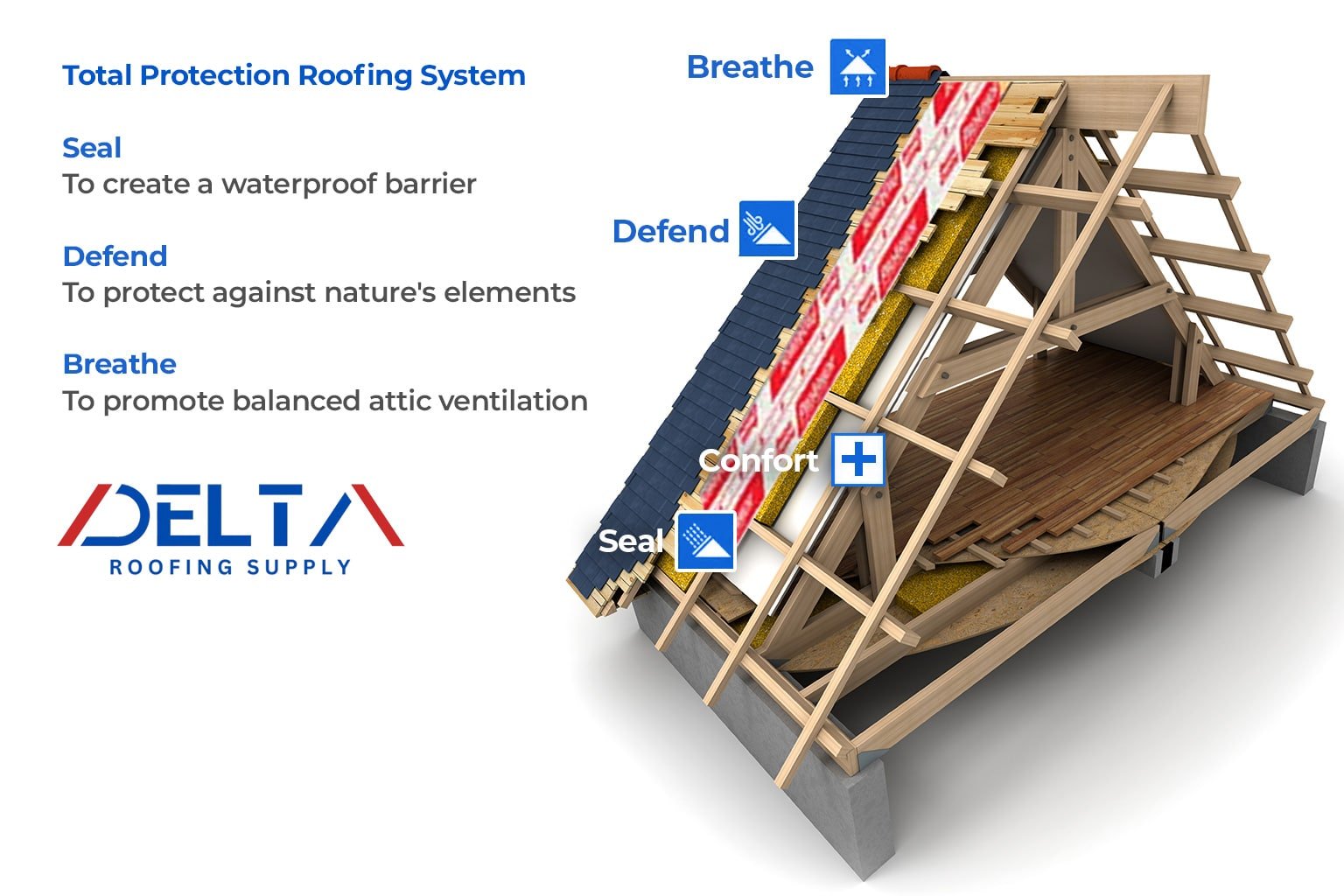 Total Protection Roofing System

Seal
To create a waterproof barrier

Defend
To protect against nature's elements

Breathe
To promote balanced attic ventilation

DELTA
ROOFING SUPPLY

Breathe

Defend

Confort

Seal